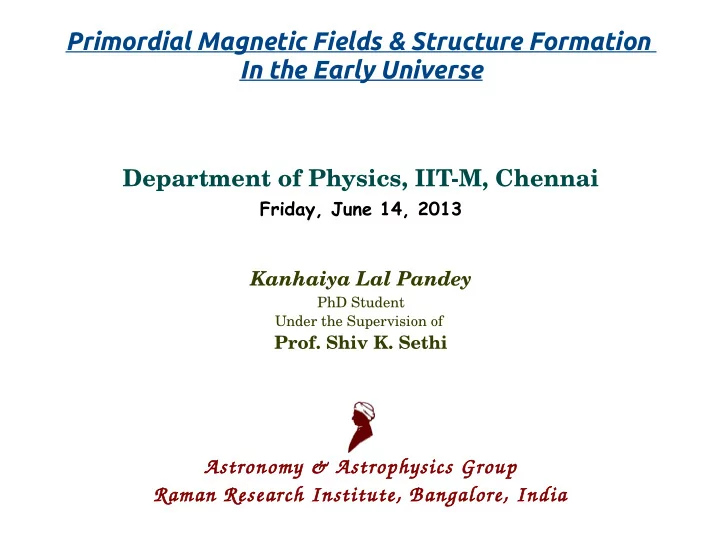 Primordial Magnetic Fields & Structure Formation
In the Early Universe

Department of Physics, IIT-M, Chennai
Friday, June 14, 2013

Kanhaiya Lal Pandey
PhD Student
Under the Supervision of
Prof. Shiv K. Sethi

Astronomy & Astrophysics Group
Raman Research Institute, Bangalore, India